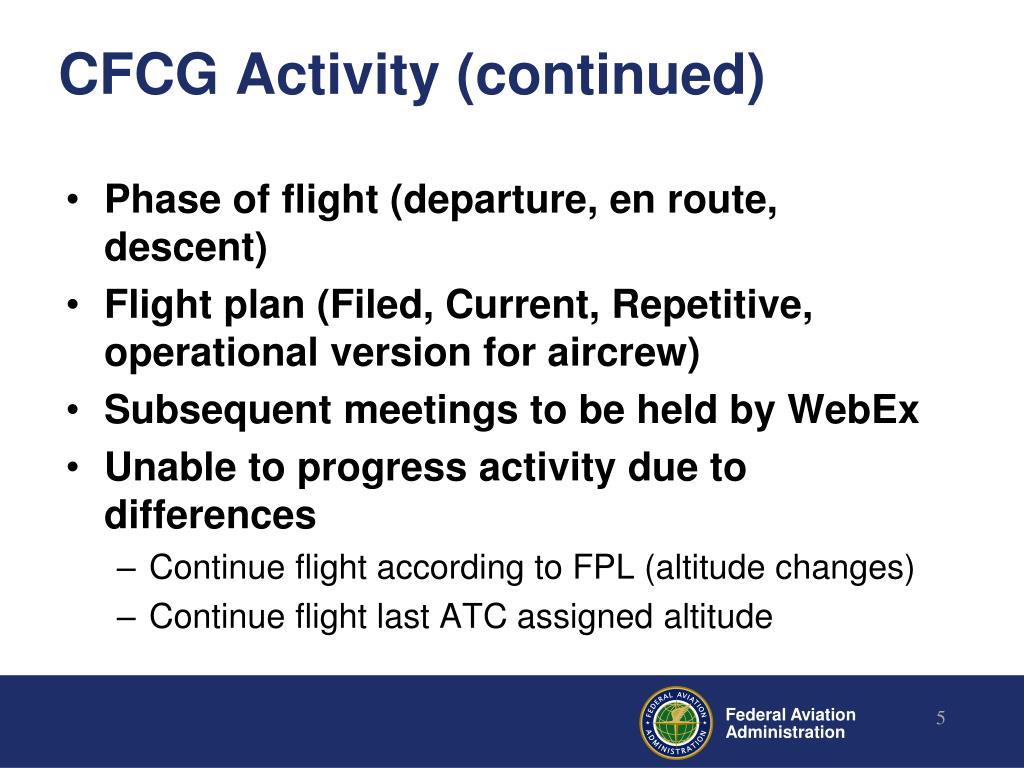 CFCG Activity (continued)

• Phase of flight (departure, en route, descent)
• Flight plan (Filed, Current, Repetitive, operational version for aircrew)
• Subsequent meetings to be held by WebEx
• Unable to progress activity due to differences
– Continue flight according to FPL (altitude changes)
– Continue flight last ATC assigned altitude

FEDERAL AVIATION ADMINISTRATION

Federal Aviation Administration

5